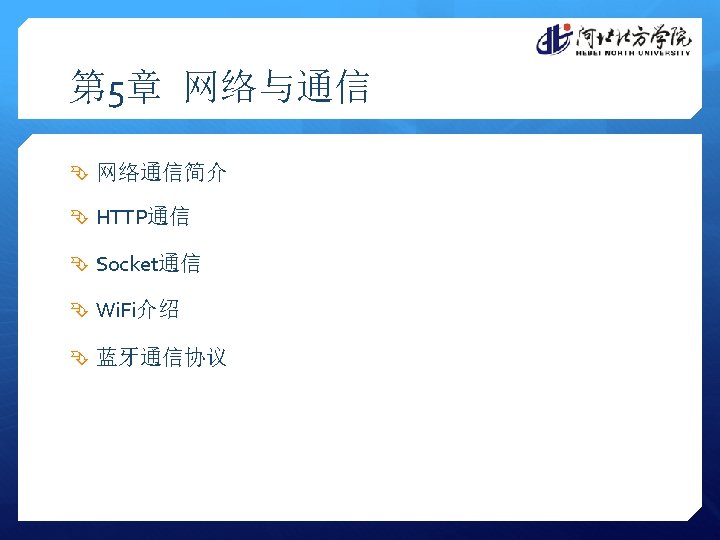 河北北方学院
HEBEI NORTH UNIVERSITY

第5章 网络与通信

网络通信简介

HTTP通信

Socket通信

WiFi介绍

蓝牙通信协议